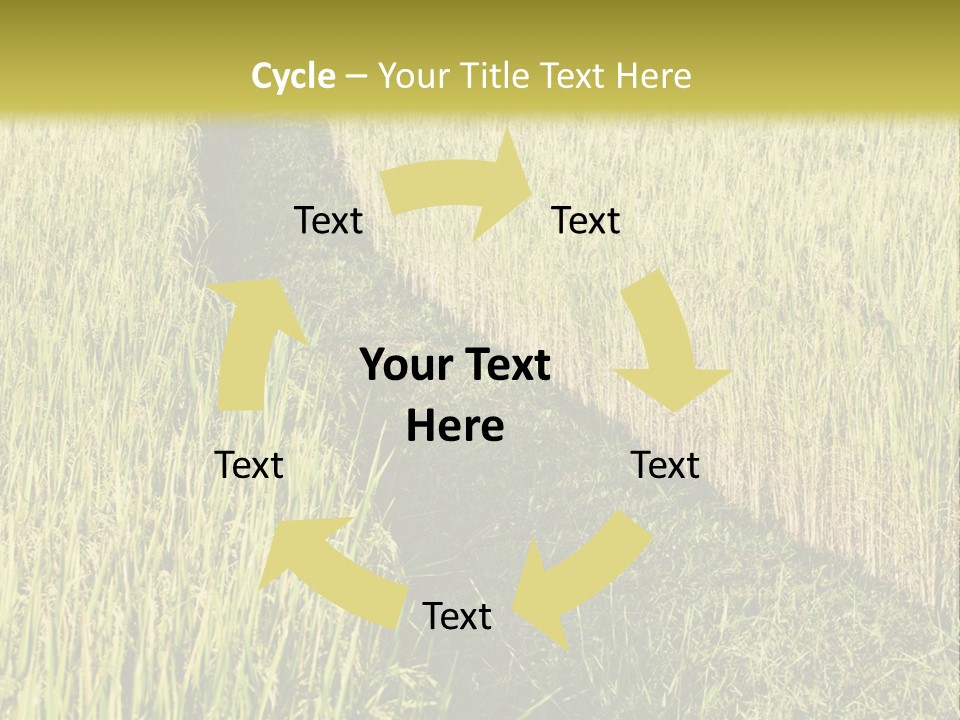 Cycle – Your Title Text Here

Text

Text

Your Text Here

Text

Text

Text